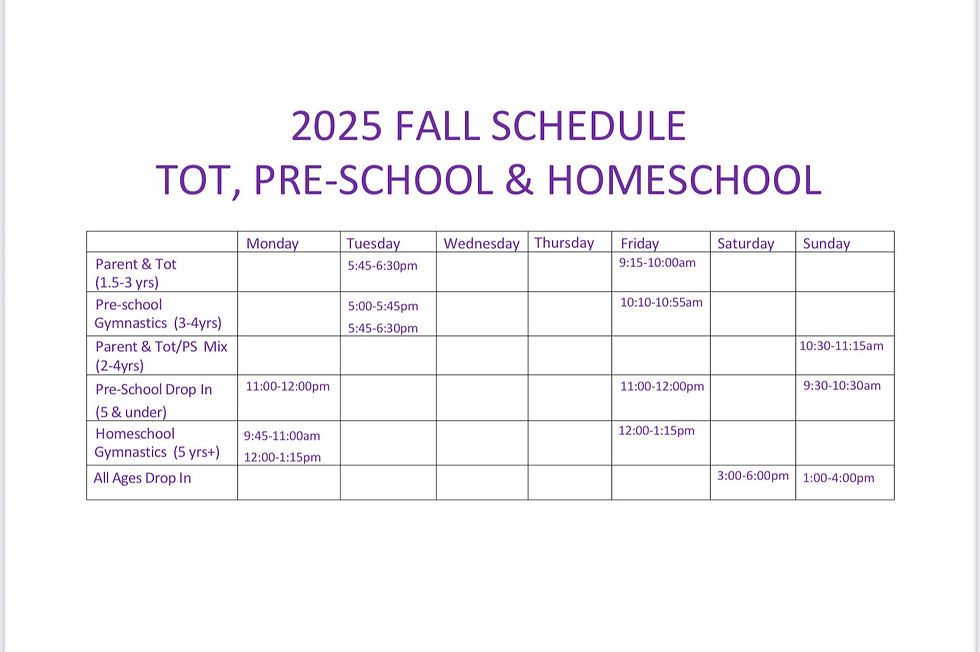 2025 FALL SCHEDULE
TOT, PRE-SCHOOL & HOMESCHOOL

| | Monday | Tuesday | Wednesday | Thursday | Friday | Saturday | Sunday |
|---|---|---|---|---|---|---|---|
| Parent & Tot (1.5-3 yrs) | | 5:45-6:30pm | | | 9:15-10:00am | | |
| Pre-school Gymnastics (3-4yrs) | | 5:00-5:45pm 5:45-6:30pm | | | 10:10-10:55am | | |
| Parent & Tot/PS Mix (2-4yrs) | | | | | | | 10:30-11:15am |
| Pre-School Drop In (5 & under) | 11:00-12:00pm | | | | 11:00-12:00pm | | 9:30-10:30am |
| Homeschool Gymnastics (5 yrs+) | 9:45-11:00am 12:00-1:15pm | | | | 12:00-1:15pm | | |
| All Ages Drop In | | | | | | 3:00-6:00pm | 1:00-4:00pm |